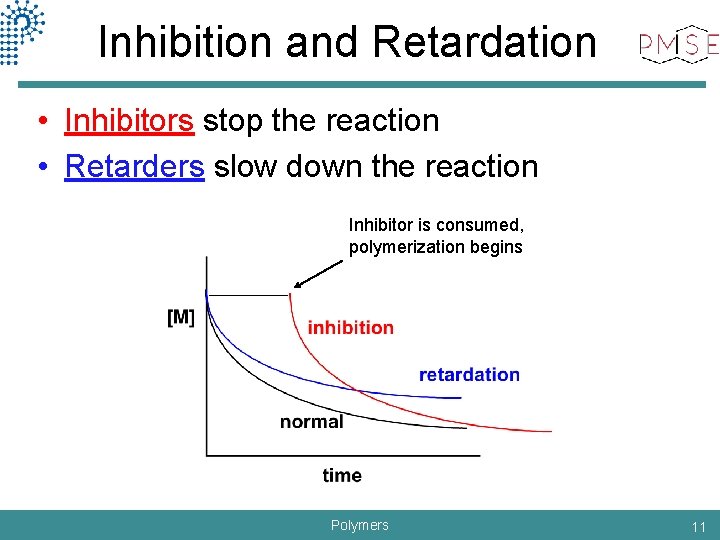 Inhibition and Retardation

PMSE

• Inhibitors stop the reaction
• Retarders slow down the reaction

Inhibitor is consumed, polymerization begins

[M]

inhibition

retardation

normal

time

Polymers

11